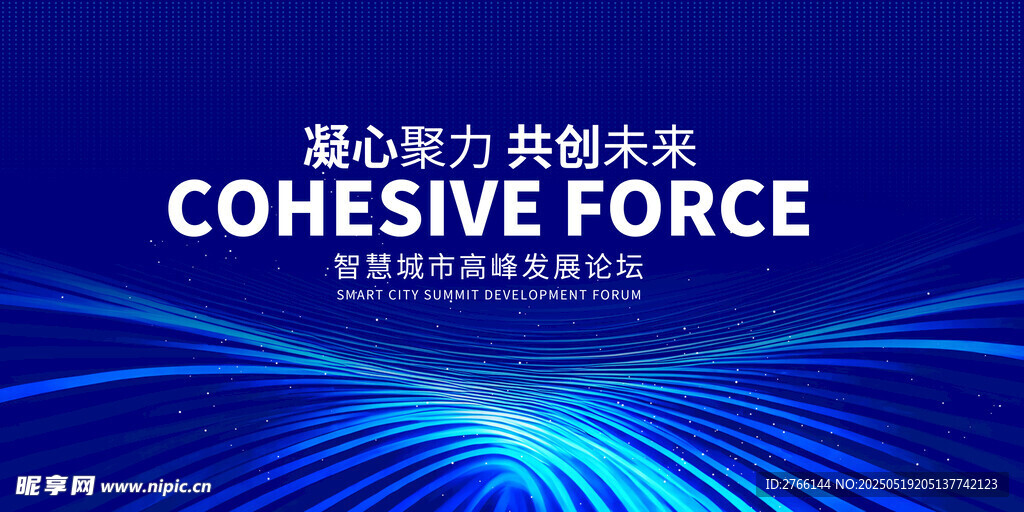 凝心聚力 共创未来
COHESIVE FORCE
智慧城市高峰发展论坛
SMART CITY SUMMIT DEVELOPMENT FORUM

昵享网 www.nipic.cn
ID:2766144 NO:20250519205137742123